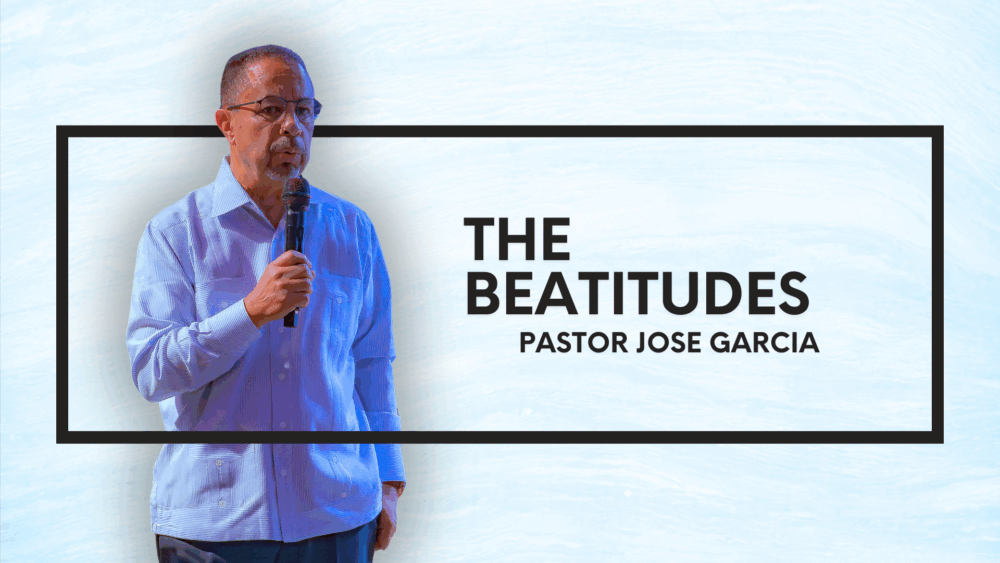 THE BEATITUDES
PASTOR JOSE GARCIA